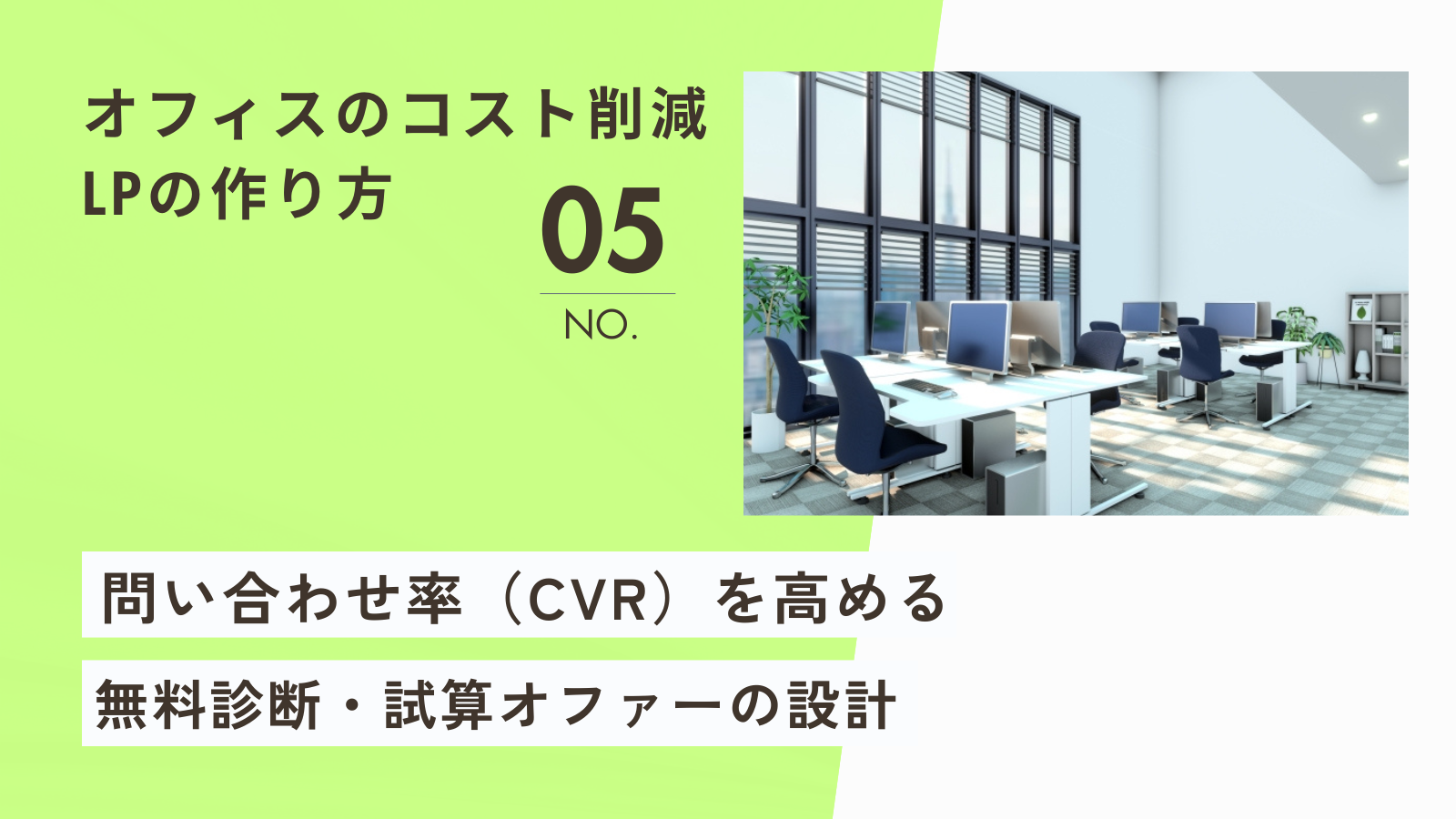 オフィスのコスト削減
LPの作り方

05

NO.

問い合わせ率（CVR）を高める

無料診断・試算オファーの設計